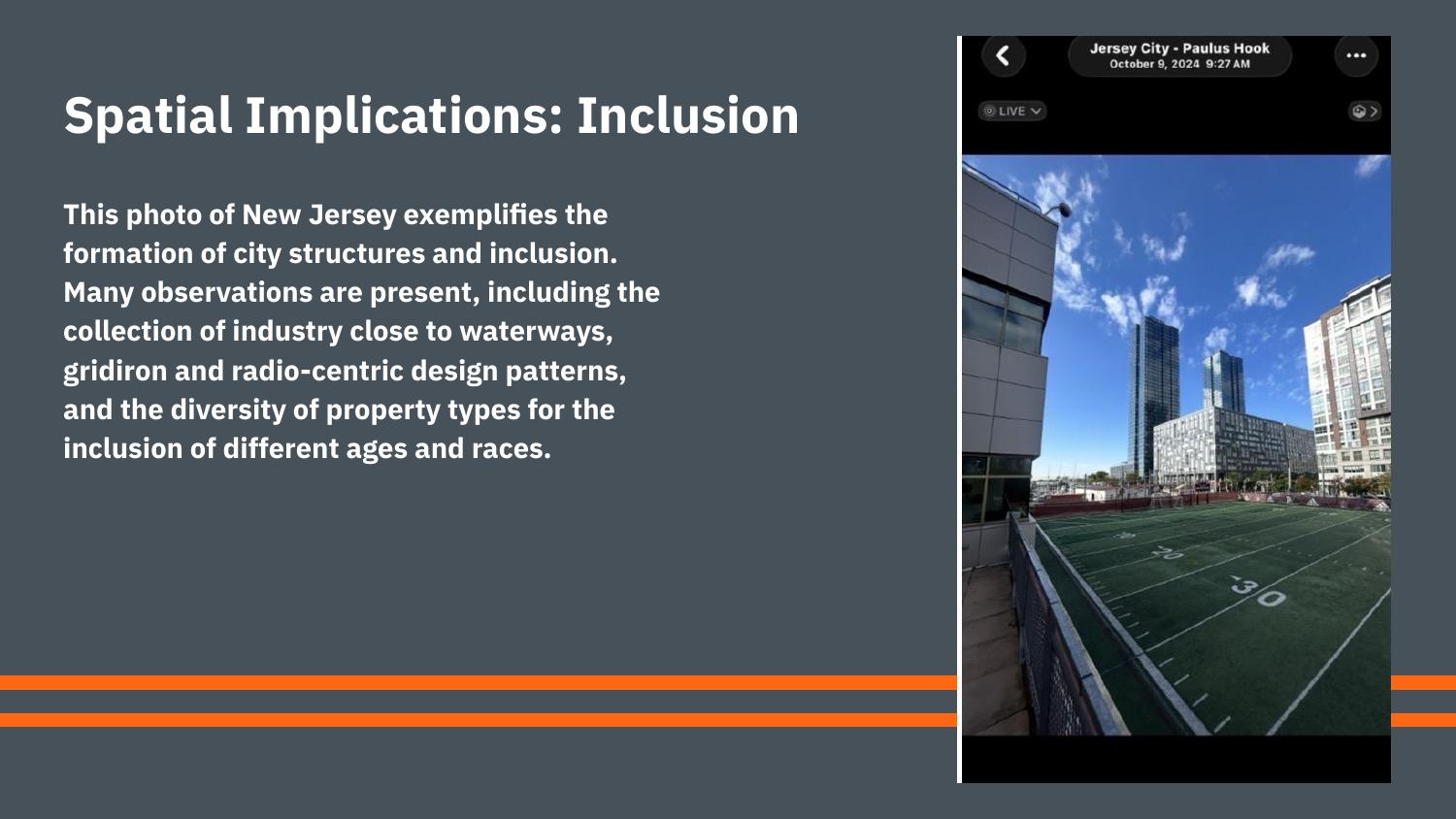 Spatial Implications: Inclusion

This photo of New Jersey exemplifies the formation of city structures and inclusion. Many observations are present, including the collection of industry close to waterways, gridiron and radio-centric design patterns, and the diversity of property types for the inclusion of different ages and races.

Jersey City - Paulus Hook
October 9, 2024 9:27 AM

LIVE

20

30